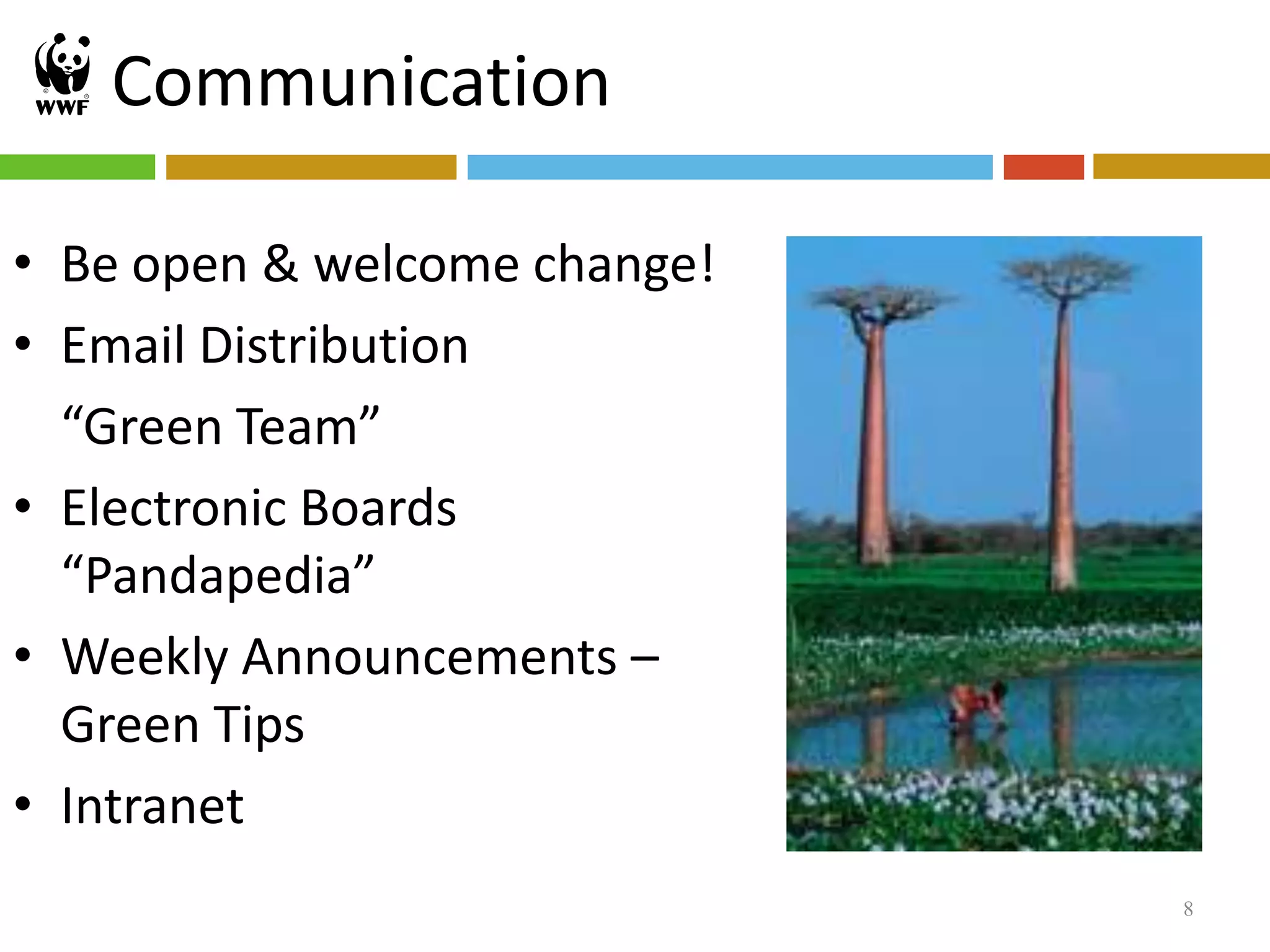 WWF

Communication

• Be open & welcome change!

• Email Distribution

“Green Team”

• Electronic Boards “Pandapedia”

• Weekly Announcements – Green Tips

• Intranet

8